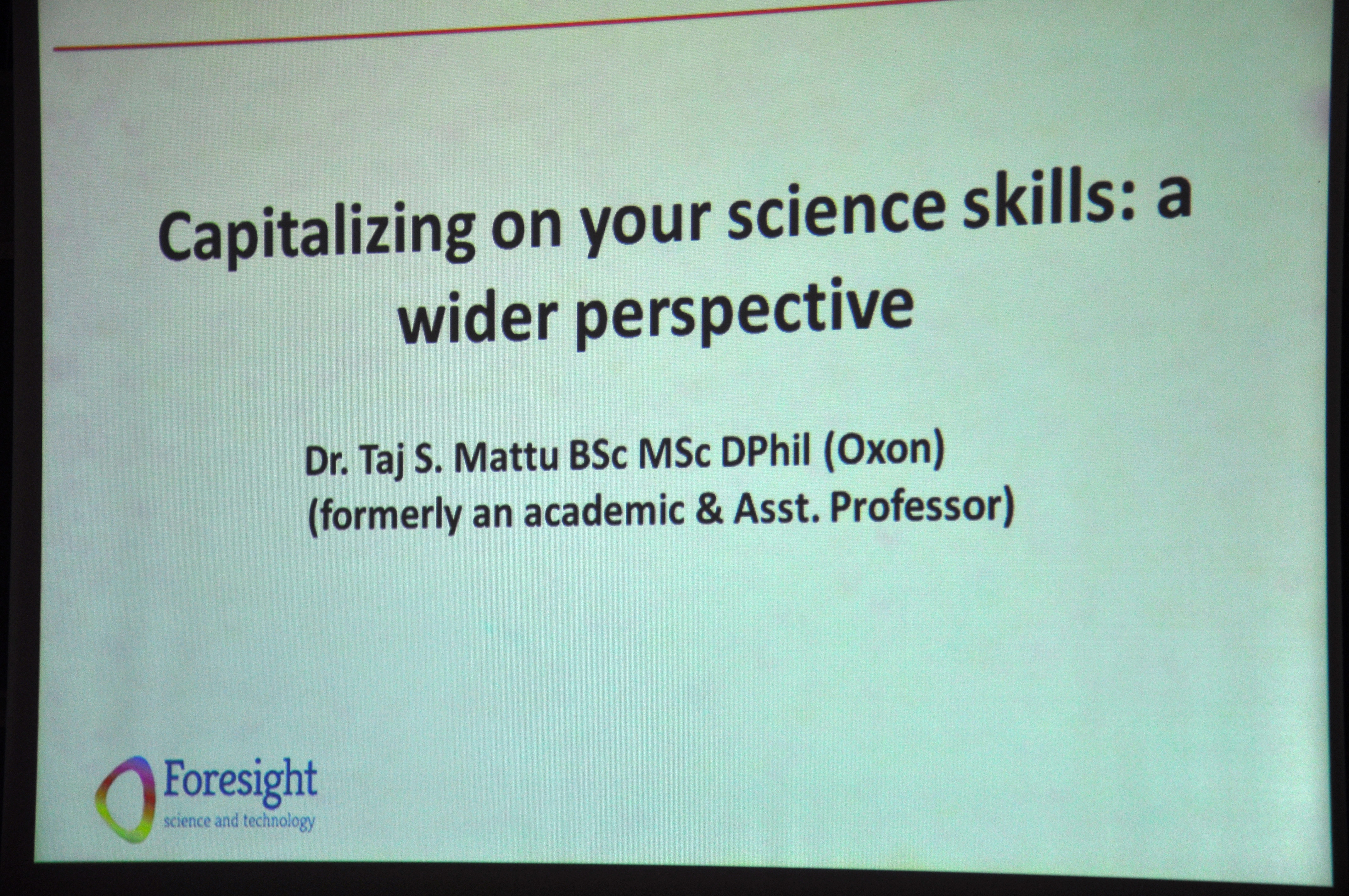 Capitalizing on your science skills: a wider perspective

Dr. Taj S. Mattu BSc MSc DPhil (Oxon)
(formerly an academic & Asst. Professor)

Foresight
science and technology